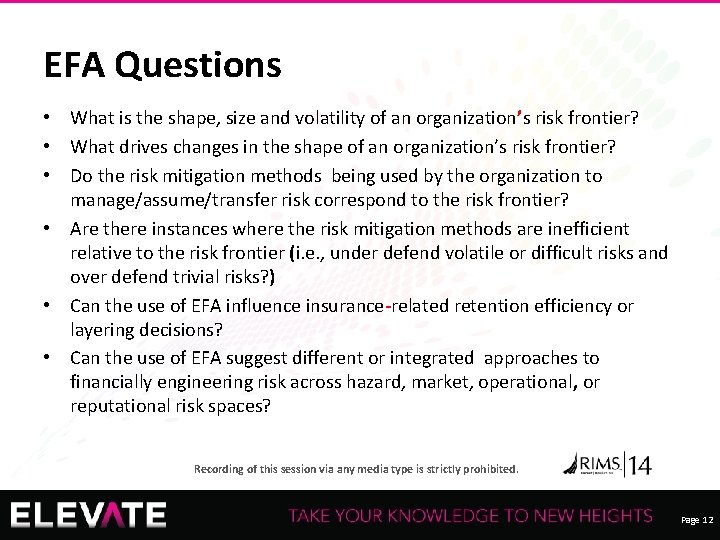 EFA Questions

• What is the shape, size and volatility of an organization's risk frontier?
• What drives changes in the shape of an organization's risk frontier?
• Do the risk mitigation methods being used by the organization to manage/assume/transfer risk correspond to the risk frontier?
• Are there instances where the risk mitigation methods are inefficient relative to the risk frontier (i.e., under defend volatile or difficult risks and over defend trivial risks?)
• Can the use of EFA influence insurance-related retention efficiency or layering decisions?
• Can the use of EFA suggest different or integrated approaches to financially engineering risk across hazard, market, operational, or reputational risk spaces?

Recording of this session via any media type is strictly prohibited.

RIMS 14

ELEVATE

TAKE YOUR KNOWLEDGE TO NEW HEIGHTS

Page 12